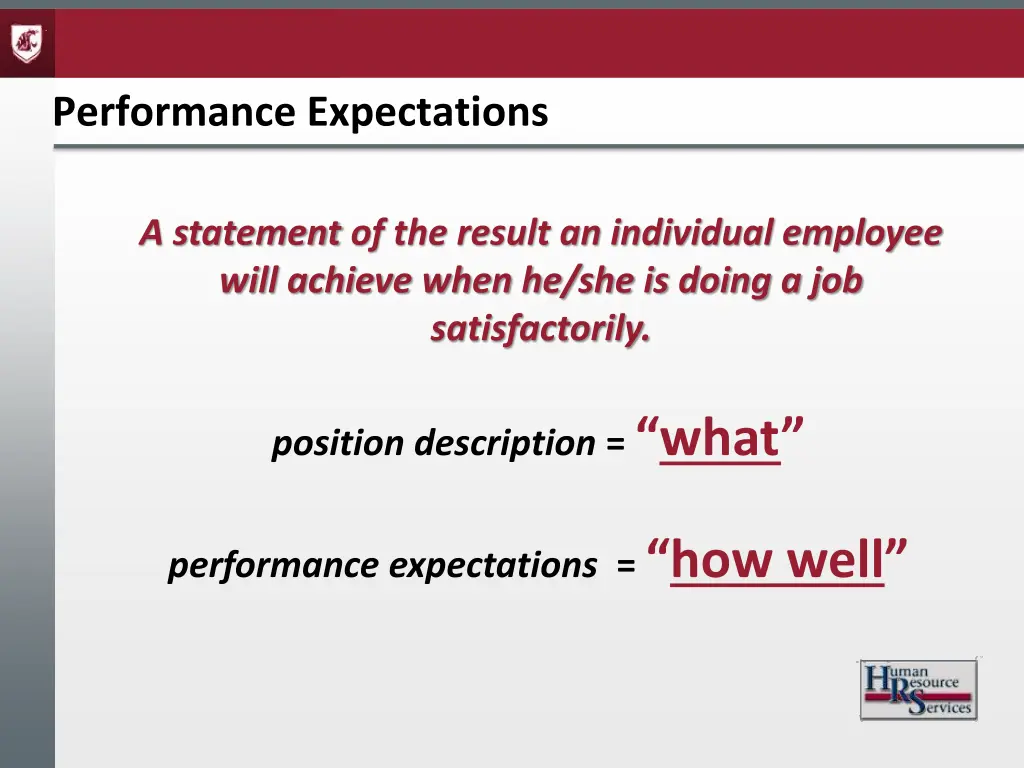 Performance Expectations

A statement of the result an individual employee will achieve when he/she is doing a job satisfactorily.

position description = “what”

performance expectations = “how well”

Human Resource Services